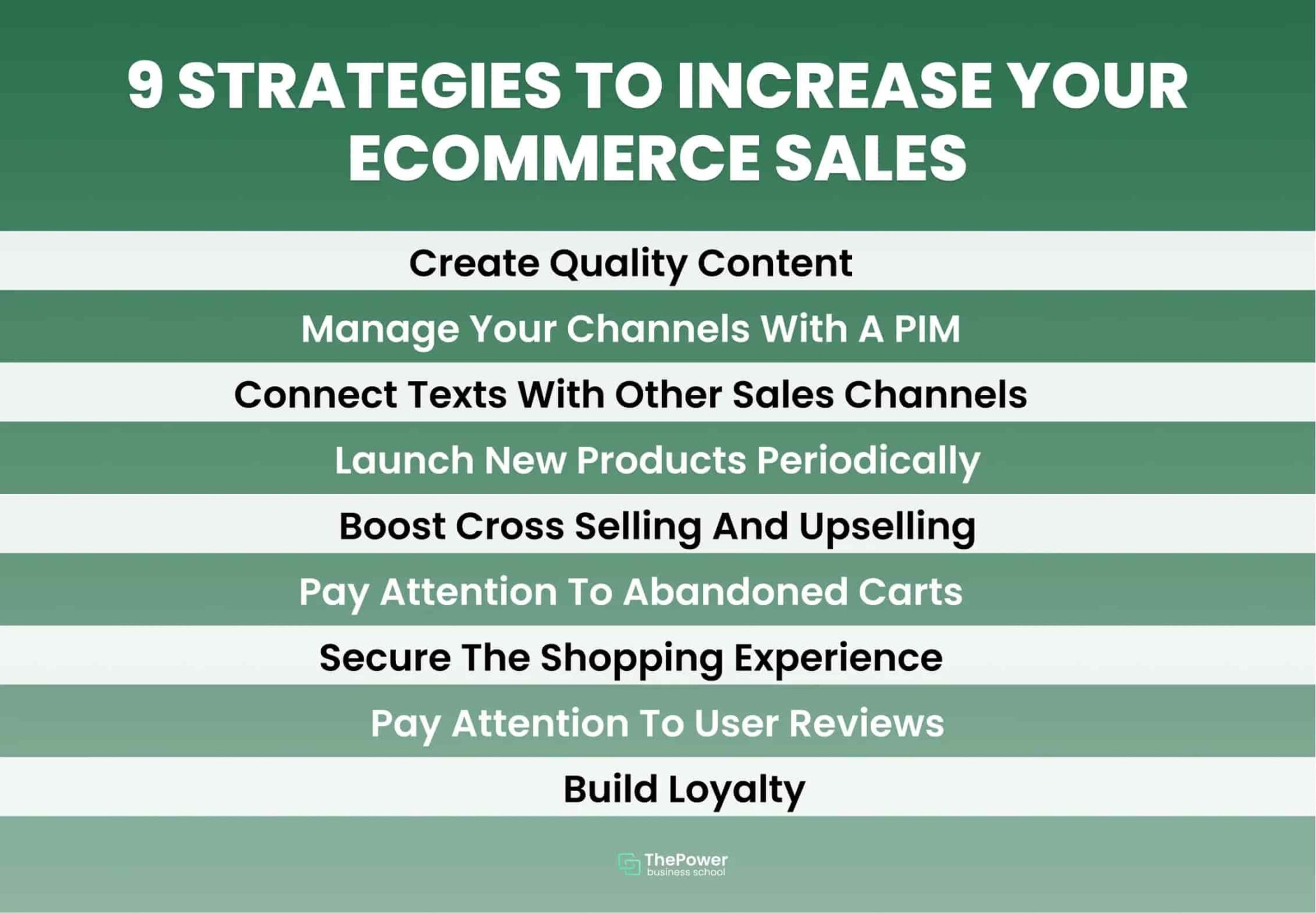 9 STRATEGIES TO INCREASE YOUR ECOMMERCE SALES

Create Quality Content

Manage Your Channels With A PIM

Connect Texts With Other Sales Channels

Launch New Products Periodically

Boost Cross Selling And Upselling

Pay Attention To Abandoned Carts

Secure The Shopping Experience

Pay Attention To User Reviews

Build Loyalty

ThePower
business school